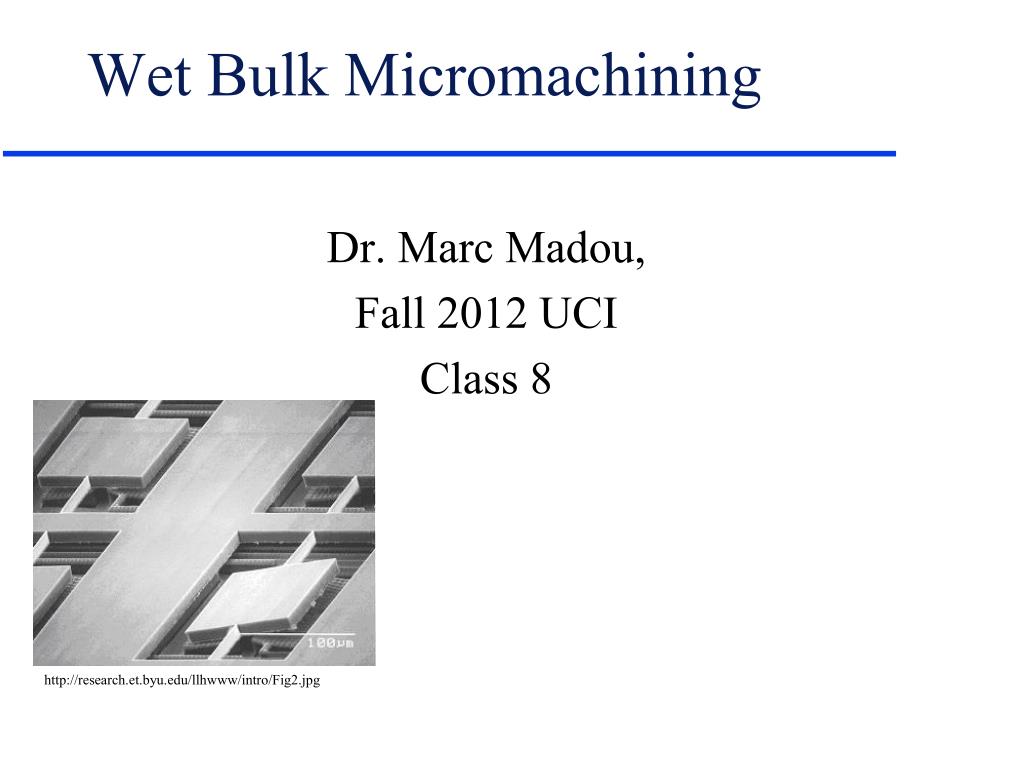 Wet Bulk Micromachining

Dr. Marc Madou,
Fall 2012 UCI
Class 8

100μm

http://research.et.byu.edu/llhwww/intro/Fig2.jpg